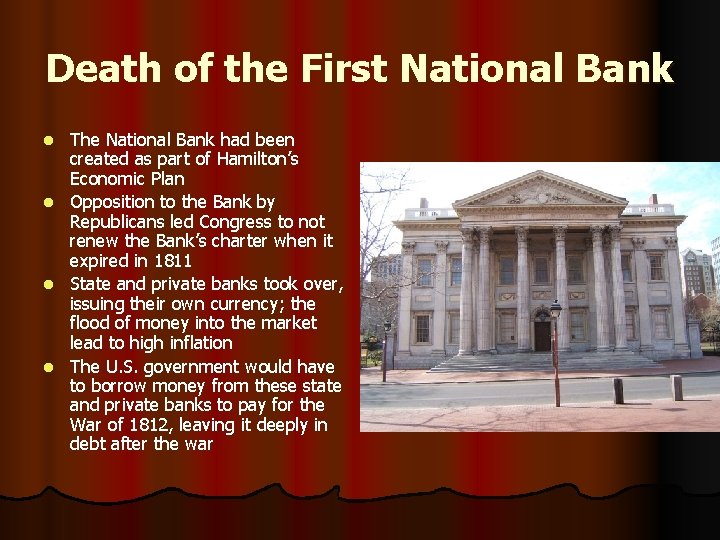 Death of the First National Bank

- The National Bank had been created as part of Hamilton's Economic Plan
- Opposition to the Bank by Republicans led Congress to not renew the Bank's charter when it expired in 1811
- State and private banks took over, issuing their own currency; the flood of money into the market lead to high inflation
- The U.S. government would have to borrow money from these state and private banks to pay for the War of 1812, leaving it deeply in debt after the war